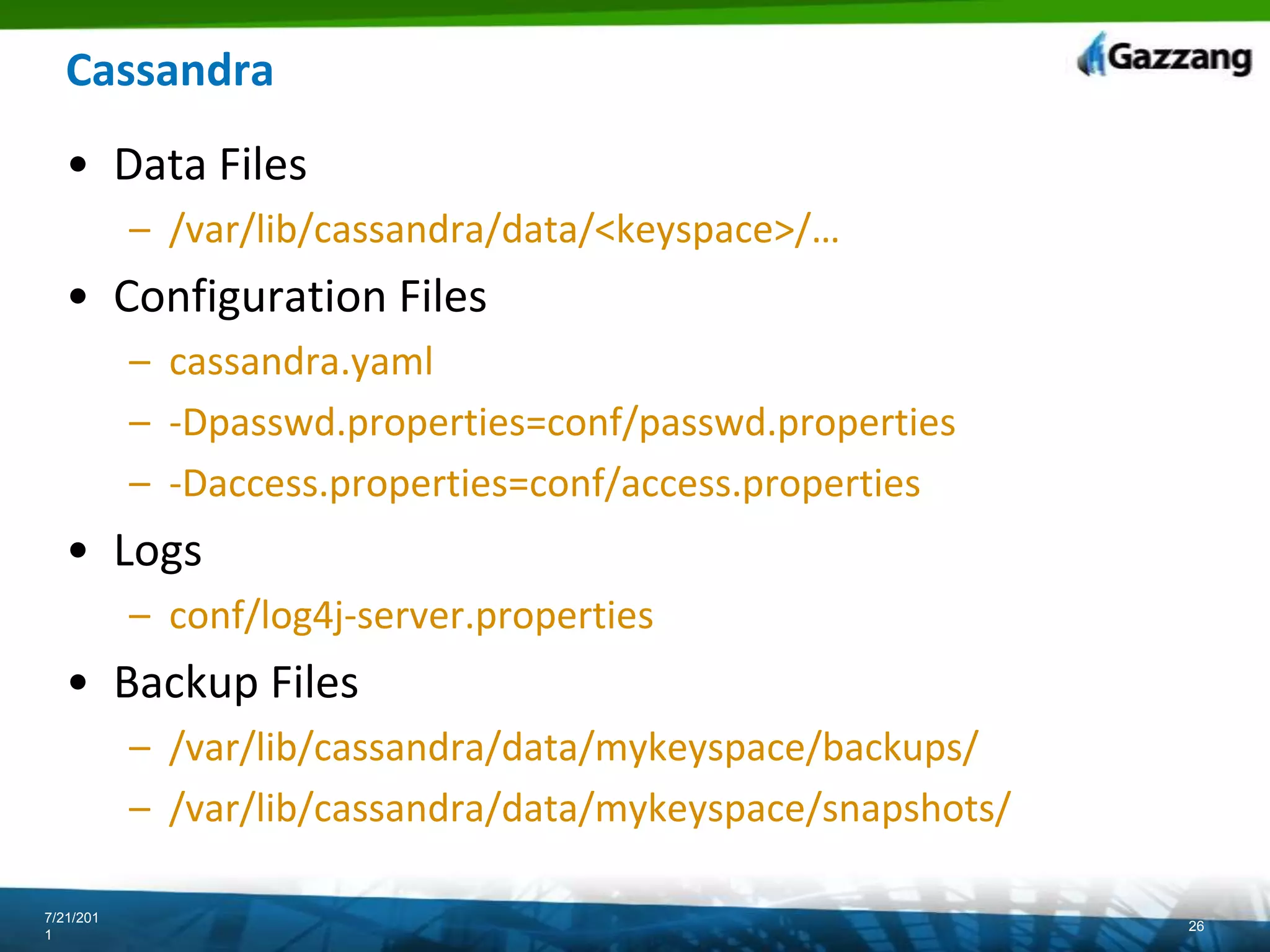 Cassandra

Gazzang

• Data Files
– /var/lib/cassandra/data/<keyspace>/…
• Configuration Files
– cassandra.yaml
– -Dpasswd.properties=conf/passwd.properties
– -Daccess.properties=conf/access.properties
• Logs
– conf/log4j-server.properties
• Backup Files
– /var/lib/cassandra/data/mykeyspace/backups/
– /var/lib/cassandra/data/mykeyspace/snapshots/

7/21/2011

26